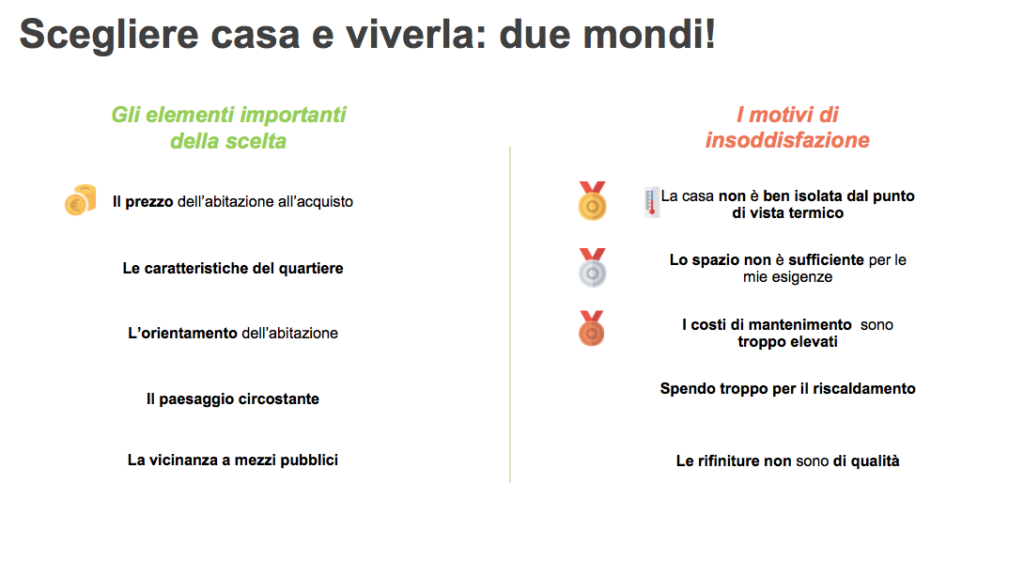 Scegliere casa e viverla: due mondi!

Gli elementi importanti della scelta

Il prezzo dell'abitazione all'acquisto

Le caratteristiche del quartiere

L'orientamento dell'abitazione

Il paesaggio circostante

La vicinanza a mezzi pubblici

I motivi di insoddisfazione

La casa non è ben isolata dal punto di vista termico

Lo spazio non è sufficiente per le mie esigenze

I costi di mantenimento sono troppo elevati

Spendo troppo per il riscaldamento

Le rifiniture non sono di qualità